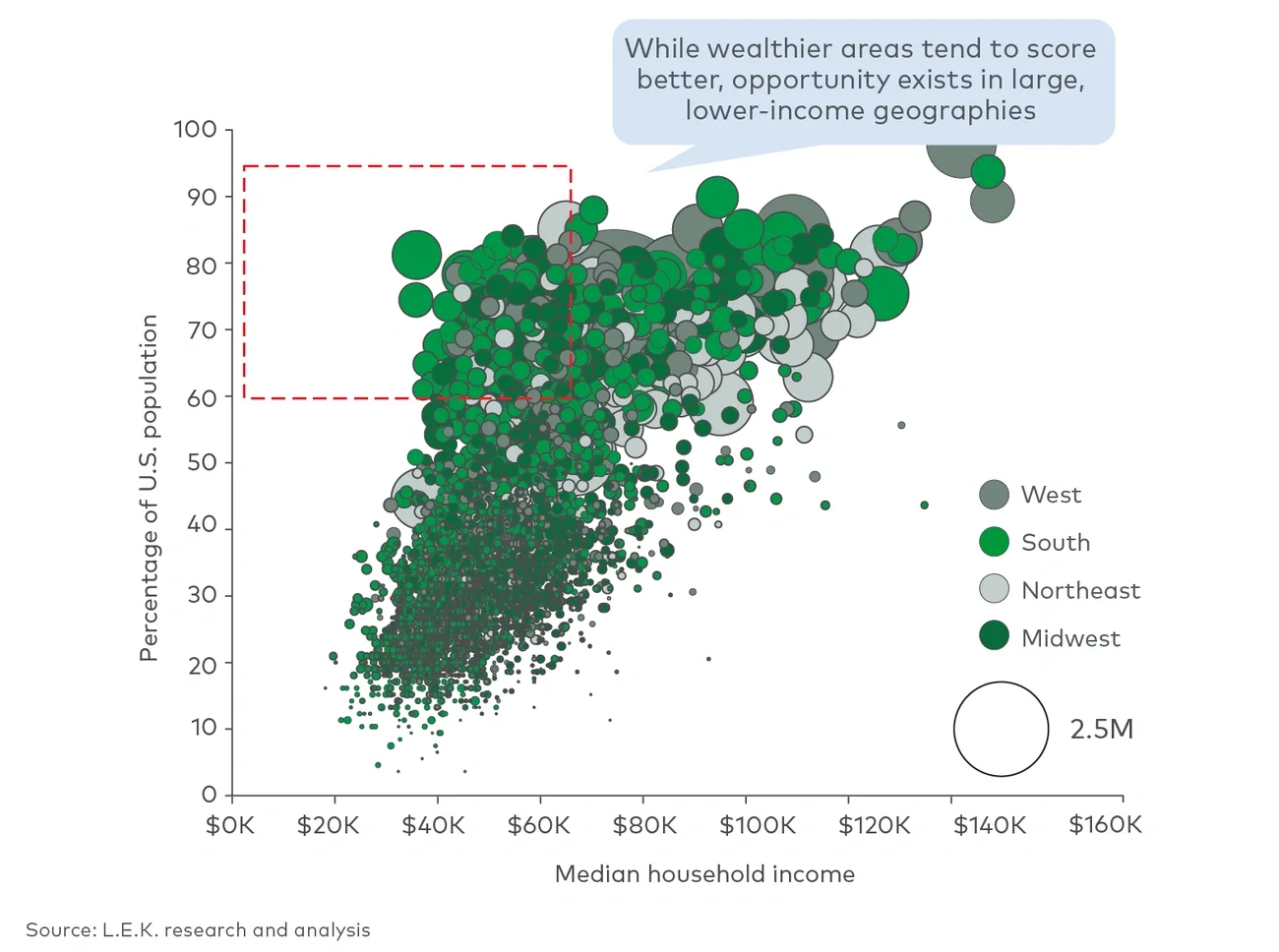 While wealthier areas tend to score better, opportunity exists in large, lower-income geographies

Percentage of U.S. population

100
90
80
70
60
50
40
30
20
10
0

$0K $20K $40K $60K $80K $100K $120K $140K $160K

Median household income

West
South
Northeast
Midwest

2.5M

Source: L.E.K. research and analysis